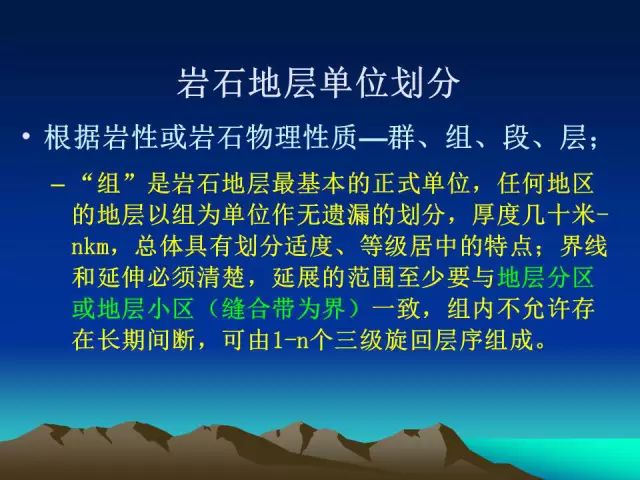 岩石地层单位划分

• 根据岩性或岩石物理性质—群、组、段、层；

– “组”是岩石地层最基本的正式单位，任何地区的地层以组为单位作无遗漏的划分，厚度几十米-nkm，总体具有划分适度、等级居中的特点；界线和延伸必须清楚，延展的范围至少要与地层分区或地层小区（缝合带为界）一致，组内不允许存在长期间断，可由1-n个三级旋回层序组成。